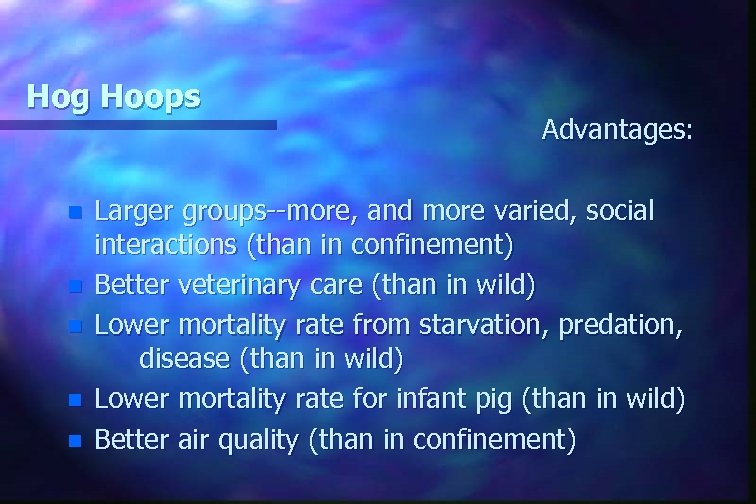 Hog Hoops

Advantages:

- Larger groups--more, and more varied, social interactions (than in confinement)
- Better veterinary care (than in wild)
- Lower mortality rate from starvation, predation, disease (than in wild)
- Lower mortality rate for infant pig (than in wild)
- Better air quality (than in confinement)